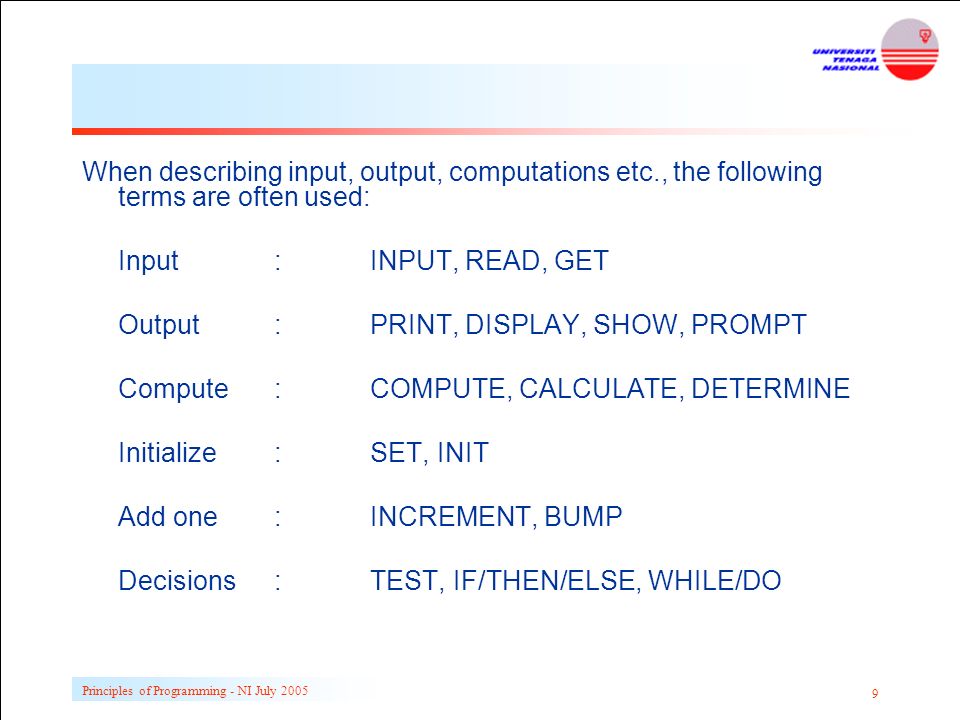 UNIVERSITI TENAGA NASIONAL

When describing input, output, computations etc., the following terms are often used:

Input : INPUT, READ, GET

Output : PRINT, DISPLAY, SHOW, PROMPT

Compute : COMPUTE, CALCULATE, DETERMINE

Initialize : SET, INIT

Add one : INCREMENT, BUMP

Decisions : TEST, IF/THEN/ELSE, WHILE/DO

Principles of Programming - NI July 2005

9